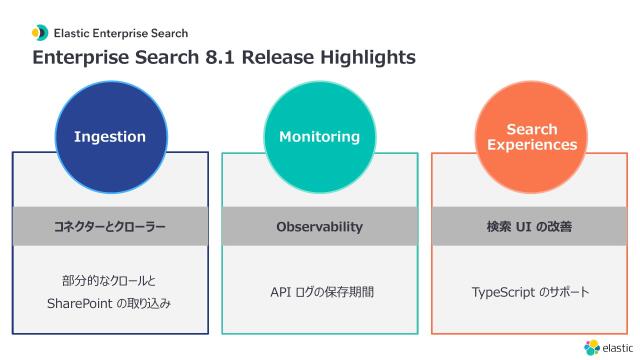 Elastic Enterprise Search

Enterprise Search 8.1 Release Highlights

Ingestion

コネクターとクローラー

部分的なクロールと SharePoint の取り込み

Monitoring

Observability

API ログの保存期間

Search Experiences

検索 UI の改善

TypeScript のサポート

elastic